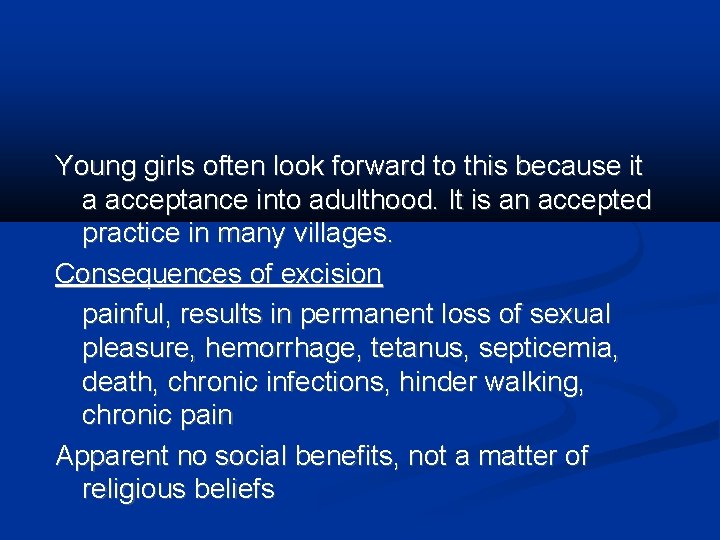 Young girls often look forward to this because it a acceptance into adulthood. It is an accepted practice in many villages.

Consequences of excision

painful, results in permanent loss of sexual pleasure, hemorrhage, tetanus, septicemia, death, chronic infections, hinder walking, chronic pain

Apparent no social benefits, not a matter of religious beliefs